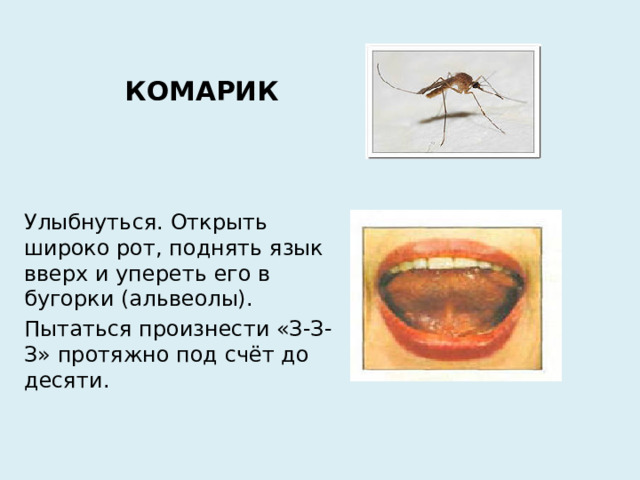 КОМАРИК

Улыбнуться. Открыть широко рот, поднять язык вверх и упереть его в бугорки (альвеолы).

Пытаться произнести «З-З-З» протяжно под счёт до десяти.